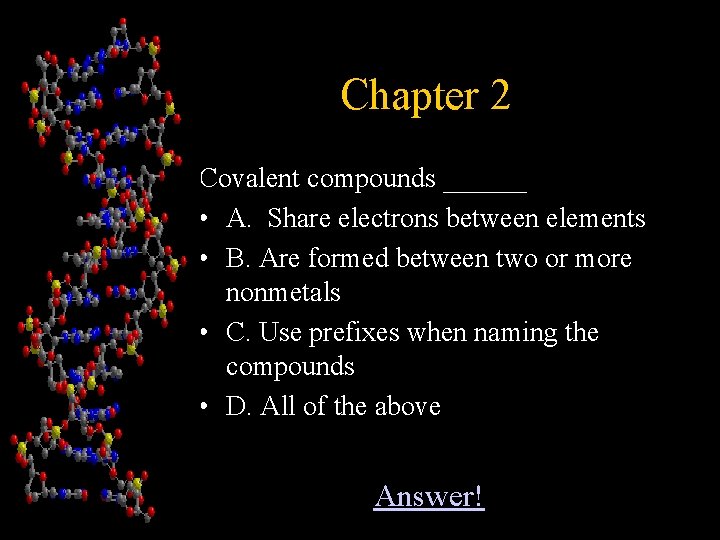 Chapter 2

Covalent compounds ______

• A. Share electrons between elements
• B. Are formed between two or more nonmetals
• C. Use prefixes when naming the compounds
• D. All of the above

Answer!